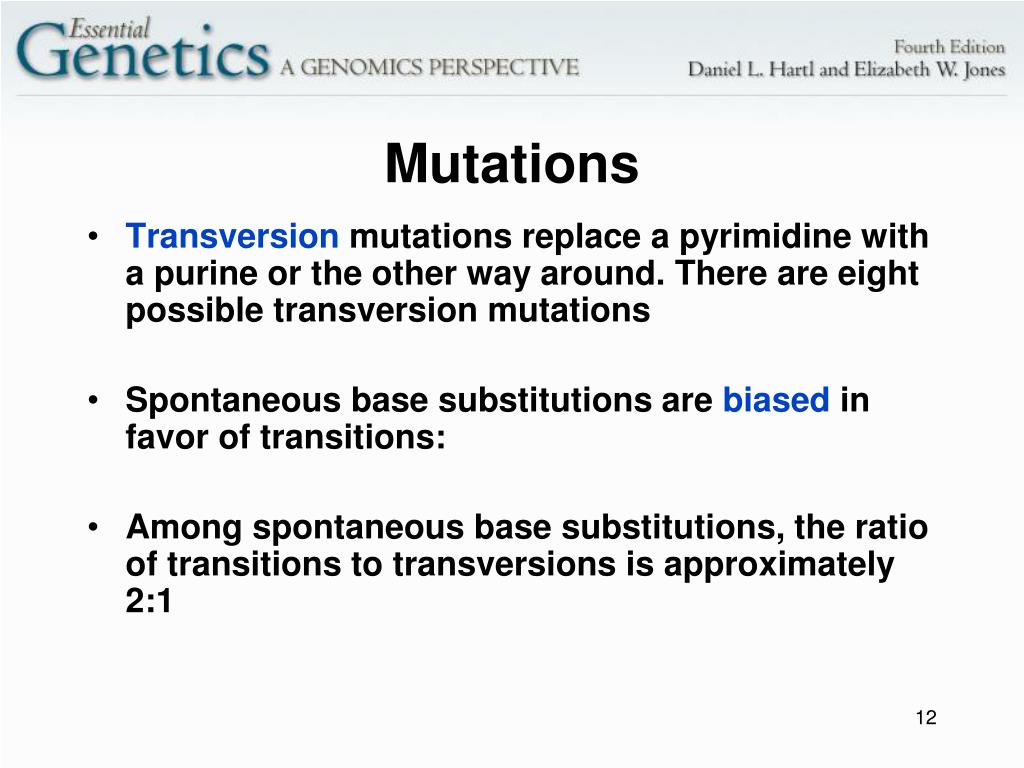 Essential Genetics A GENOMICS PERSPECTIVE

Fourth Edition
Daniel L. Hartl and Elizabeth W. Jones

Mutations

• Transversion mutations replace a pyrimidine with a purine or the other way around. There are eight possible transversion mutations

• Spontaneous base substitutions are biased in favor of transitions:

• Among spontaneous base substitutions, the ratio of transitions to transversions is approximately 2:1

12